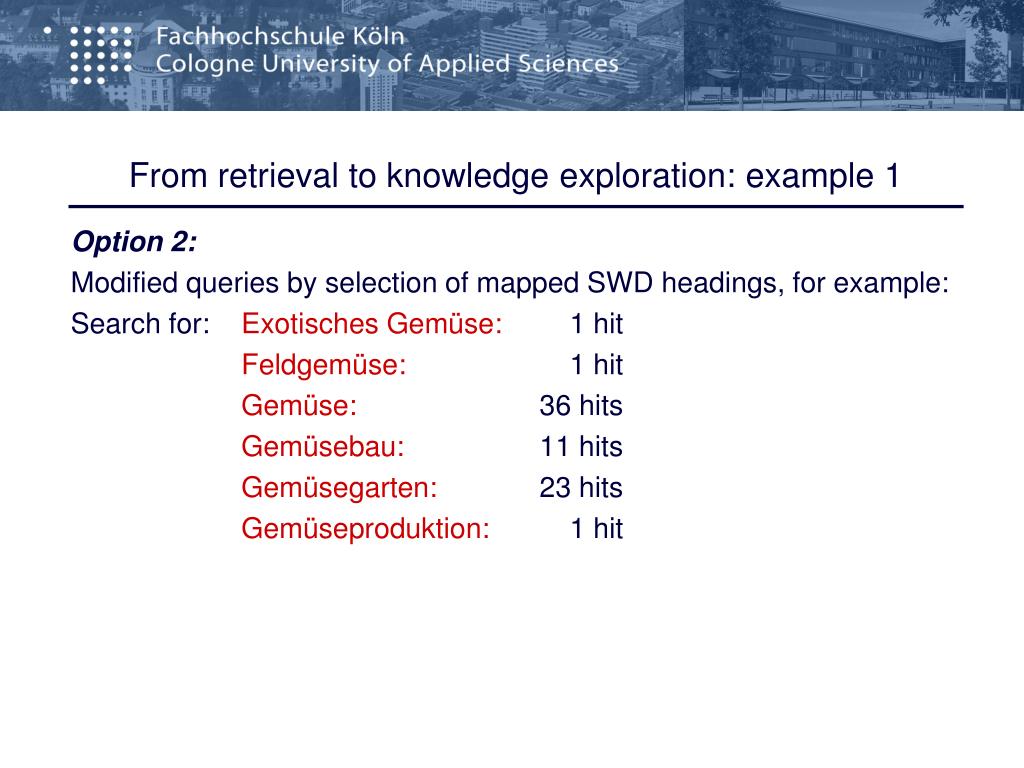 Fachhochschule Köln
Cologne University of Applied Sciences

From retrieval to knowledge exploration: example 1

Option 2:

Modified queries by selection of mapped SWD headings, for example:

Search for: Exotisches Gemüse: 1 hit
Feldgemüse: 1 hit
Gemüse: 36 hits
Gemüsebau: 11 hits
Gemüsegarten: 23 hits
Gemüseproduktion: 1 hit